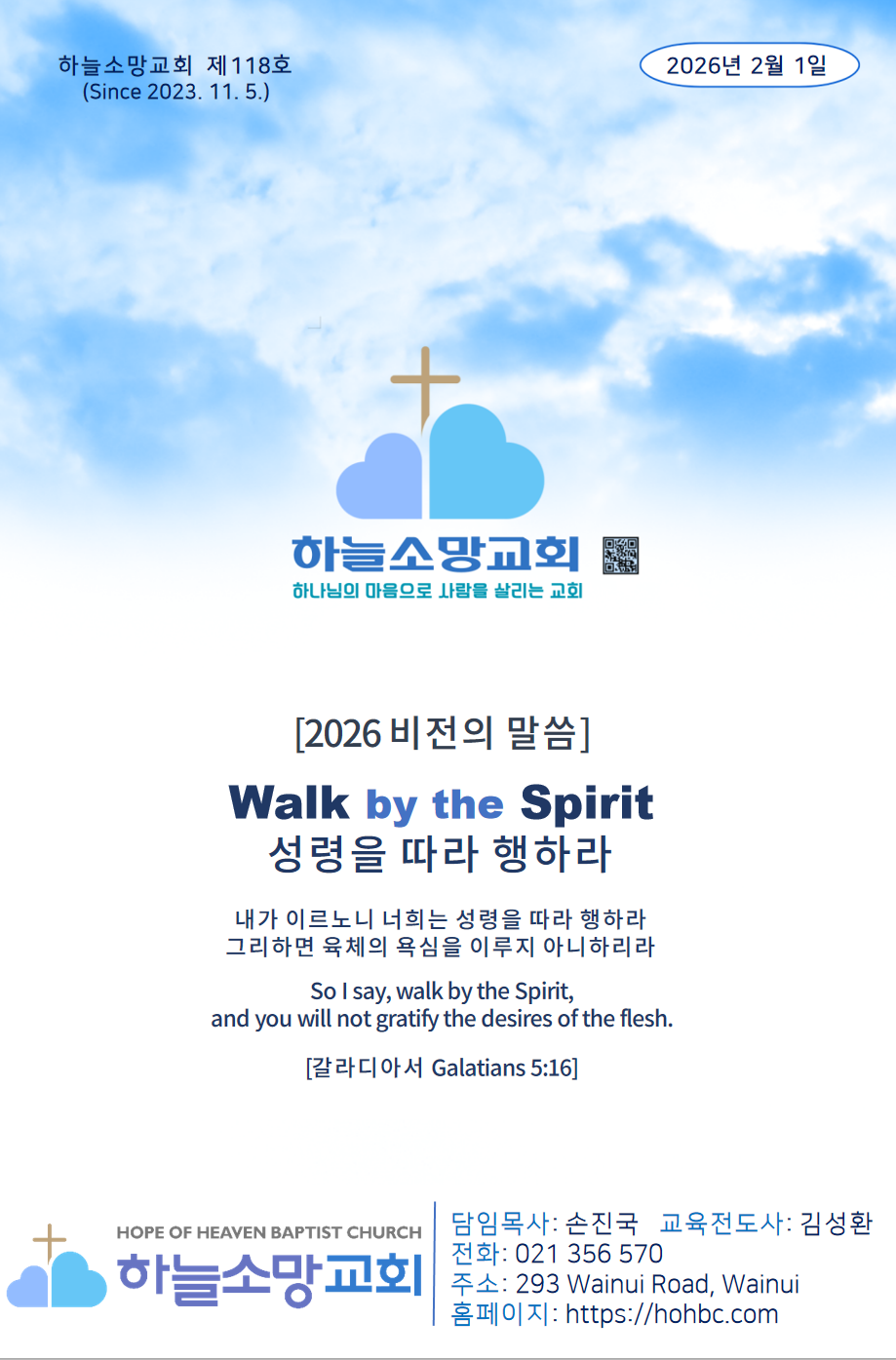 하늘소망교회 제118호
(Since 2023. 11. 5.)

2026년 2월 1일

하늘소망교회
하나님의 마음으로 사람을 살리는 교회

[2026 비전의 말씀]

Walk by the Spirit
성령을 따라 행하라

내가 이르노니 너희는 성령을 따라 행하라
그리하면 육체의 욕심을 이루지 아니하리라

So I say, walk by the Spirit,
and you will not gratify the desires of the flesh.

[갈라디아서 Galatians 5:16]

HOPE OF HEAVEN BAPTIST CHURCH
하늘소망교회

담임목사: 손진국 교육전도사: 김성환
전화: 021 356 570
주소: 293 Wainui Road, Wainui
홈페이지: https://hohbc.com